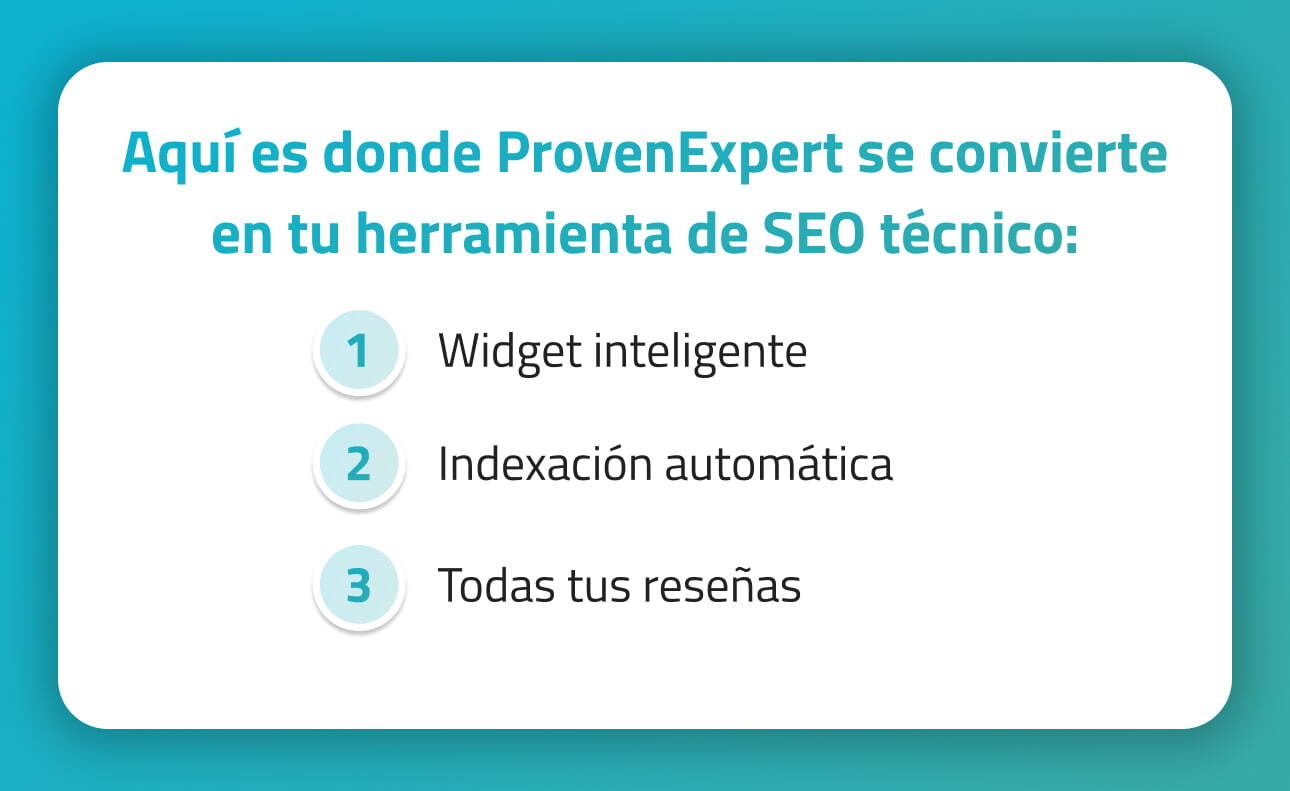 Aquí es donde ProvenExpert se convierte en tu herramienta de SEO técnico:

1 Widget inteligente

2 Indexación automática

3 Todas tus reseñas